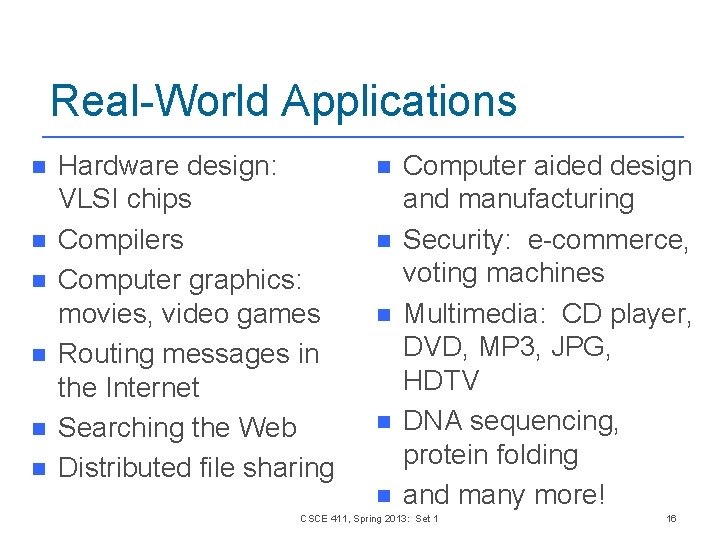 Real-World Applications

- Hardware design: VLSI chips
- Compilers
- Computer graphics: movies, video games
- Routing messages in the Internet
- Searching the Web
- Distributed file sharing

- Computer aided design and manufacturing
- Security: e-commerce, voting machines
- Multimedia: CD player, DVD, MP3, JPG, HDTV
- DNA sequencing, protein folding
- and many more!

CSCE 411, Spring 2013: Set 1

16